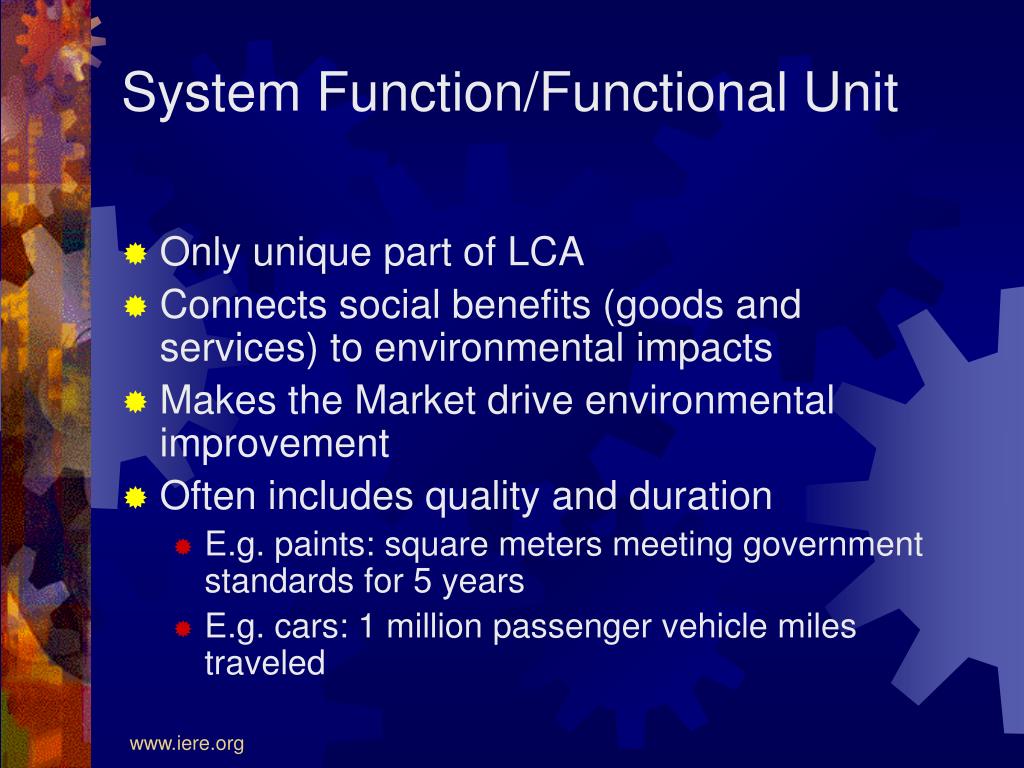 System Function/Functional Unit

Only unique part of LCA
Connects social benefits (goods and services) to environmental impacts
Makes the Market drive environmental improvement
Often includes quality and duration
E.g. paints: square meters meeting government standards for 5 years
E.g. cars: 1 million passenger vehicle miles traveled

www.iere.org